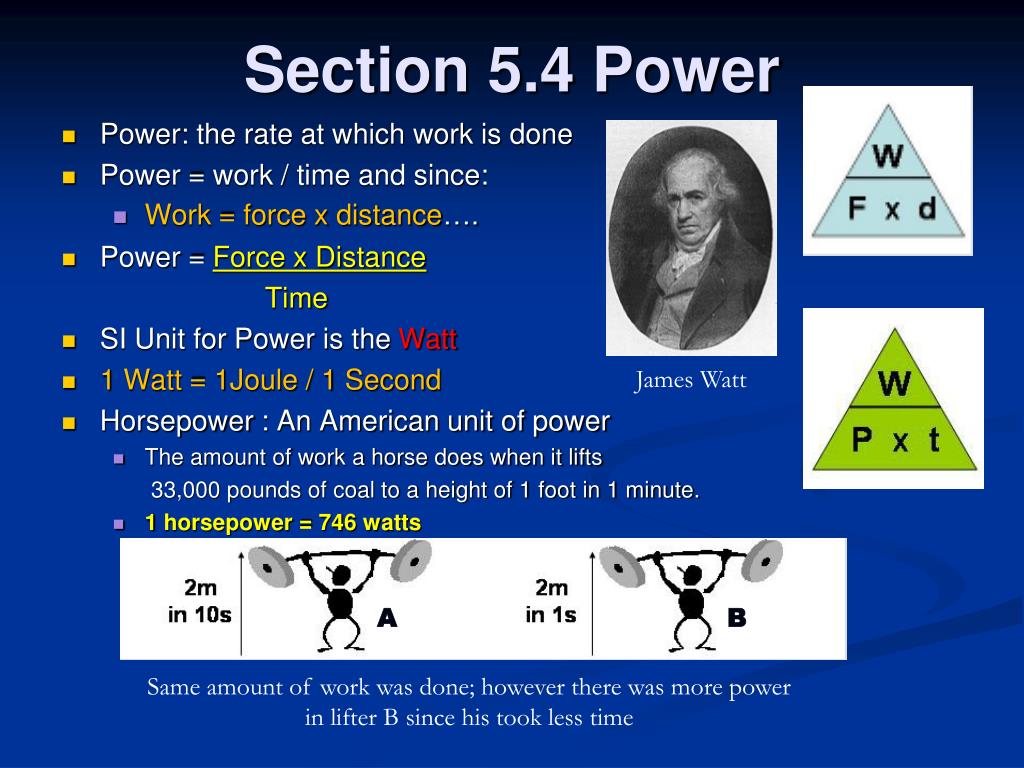 Section 5.4 Power

Power: the rate at which work is done

Power = work / time and since:

Work = force x distance….

Power = Force x Distance
Time

SI Unit for Power is the Watt

1 Watt = 1Joule / 1 Second

Horsepower : An American unit of power

The amount of work a horse does when it lifts 33,000 pounds of coal to a height of 1 foot in 1 minute.

1 horsepower = 746 watts

James Watt

W
F x d

W
P x t

2m
in 10s

A

2m
in 1s

B

Same amount of work was done; however there was more power in lifter B since his took less time